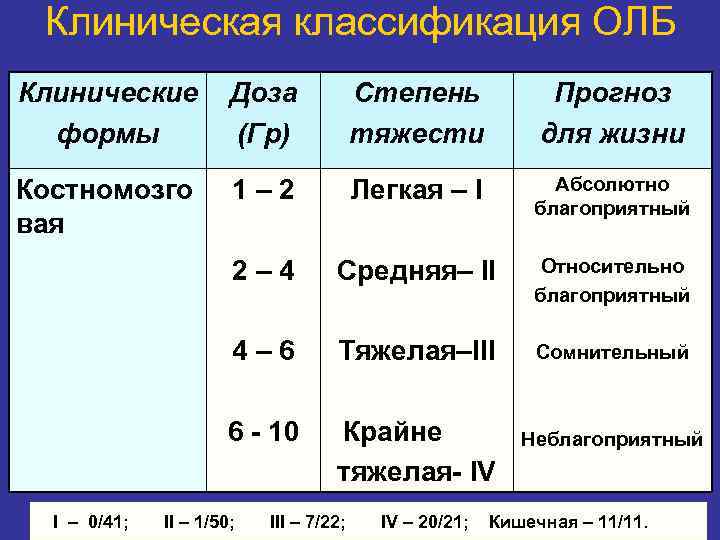 Клиническая классификация ОЛБ

| Клинические формы | Доза (Гр) | Степень тяжести | Прогноз для жизни |
|---|---|---|---|
| Костномозговая | 1 – 2 | Легкая – I | Абсолютно благоприятный |
| | 2 – 4 | Средняя– II | Относительно благоприятный |
| | 4 – 6 | Тяжелая–III | Сомнительный |
| | 6 - 10 | Крайне тяжелая- IV | Неблагоприятный |

I – 0/41; II – 1/50; III – 7/22; IV – 20/21; Кишечная – 11/11.